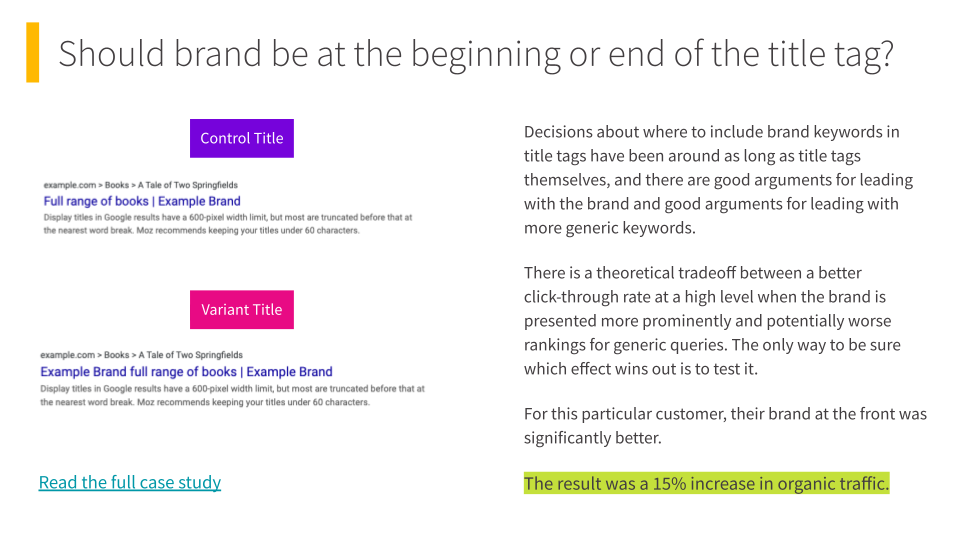 Should brand be at the beginning or end of the title tag?

Control Title

example.com > Books > A Tale of Two Springfields
Full range of books | Example Brand
Display titles in Google results have a 600-pixel width limit, but most are truncated before that at the nearest word break. Moz recommends keeping your titles under 60 characters.

Variant Title

example.com > Books > A Tale of Two Springfields
Example Brand full range of books | Example Brand
Display titles in Google results have a 600-pixel width limit, but most are truncated before that at the nearest word break. Moz recommends keeping your titles under 60 characters.

Read the full case study

Decisions about where to include brand keywords in title tags have been around as long as title tags themselves, and there are good arguments for leading with the brand and good arguments for leading with more generic keywords.

There is a theoretical tradeoff between a better click-through rate at a high level when the brand is presented more prominently and potentially worse rankings for generic queries. The only way to be sure which effect wins out is to test it.

For this particular customer, their brand at the front was significantly better.

The result was a 15% increase in organic traffic.